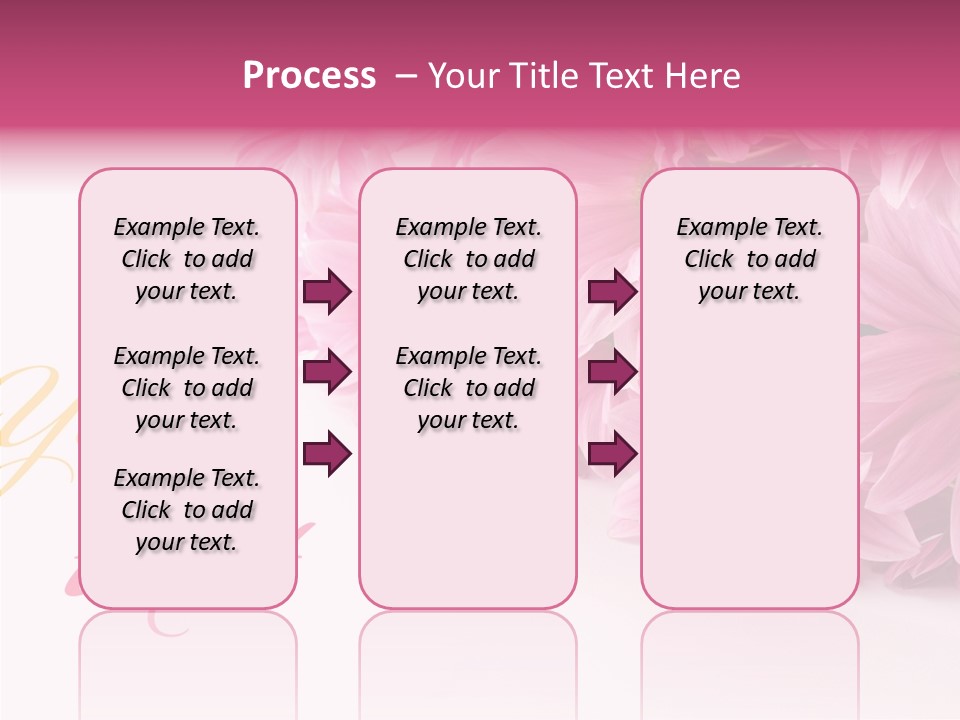 Process – Your Title Text Here

Example Text. Click to add your text.

Example Text. Click to add your text.

Example Text. Click to add your text.

Example Text. Click to add your text.

Example Text. Click to add your text.

Example Text. Click to add your text.